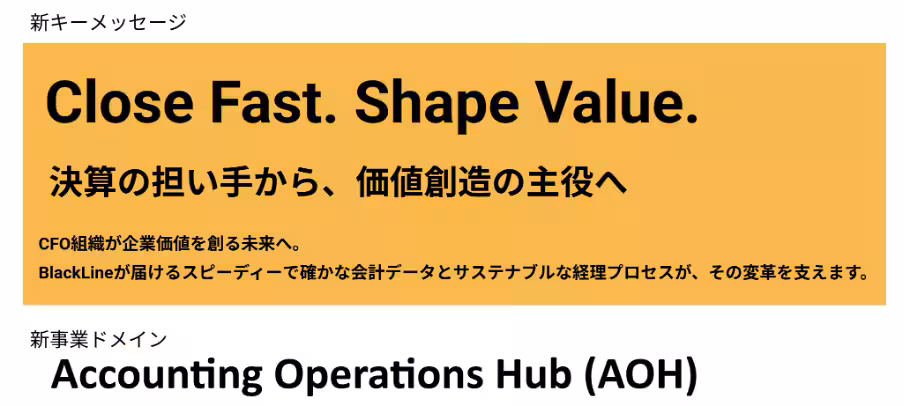 新キーメッセージ

Close Fast. Shape Value.

決算の担い手から、価値創造の主役へ

CFO組織が企業価値を創る未来へ。
BlackLineが届けるスピーディーで確かな会計データとサステナブルな経理プロセスが、その変革を支えます。

新事業ドメイン

Accounting Operations Hub (AOH)